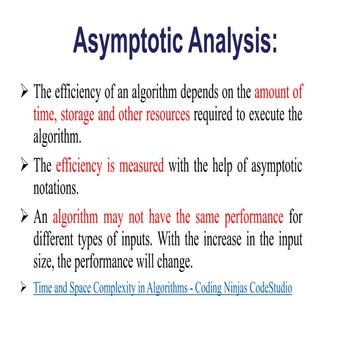 Asymptotic Analysis:

➢ The efficiency of an algorithm depends on the amount of time, storage and other resources required to execute the algorithm.

➢ The efficiency is measured with the help of asymptotic notations.

➢ An algorithm may not have the same performance for different types of inputs. With the increase in the input size, the performance will change.

➢ Time and Space Complexity in Algorithms - Coding Ninjas CodeStudio